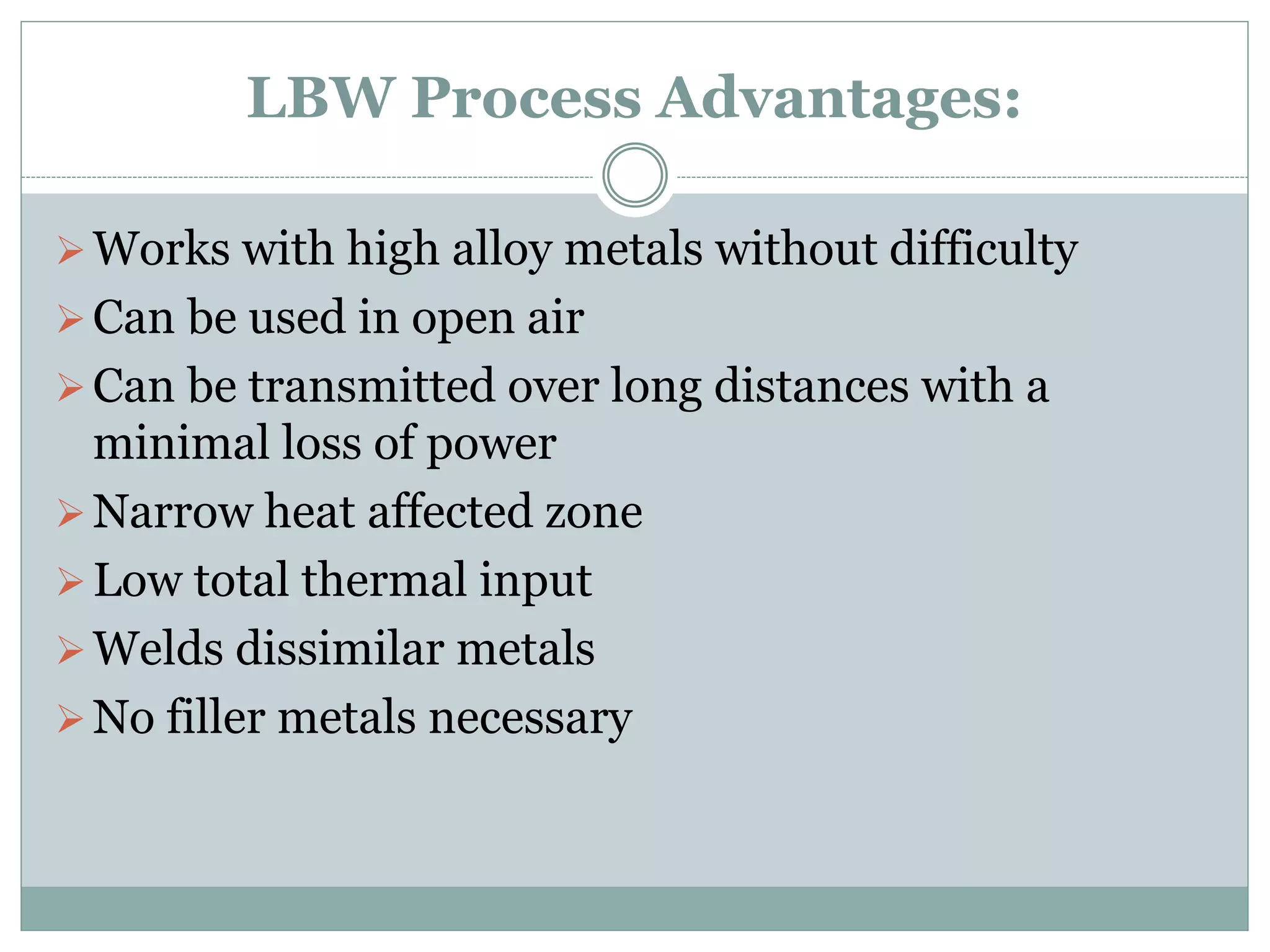 LBW Process Advantages:

➢ Works with high alloy metals without difficulty
➢ Can be used in open air
➢ Can be transmitted over long distances with a minimal loss of power
➢ Narrow heat affected zone
➢ Low total thermal input
➢ Welds dissimilar metals
➢ No filler metals necessary